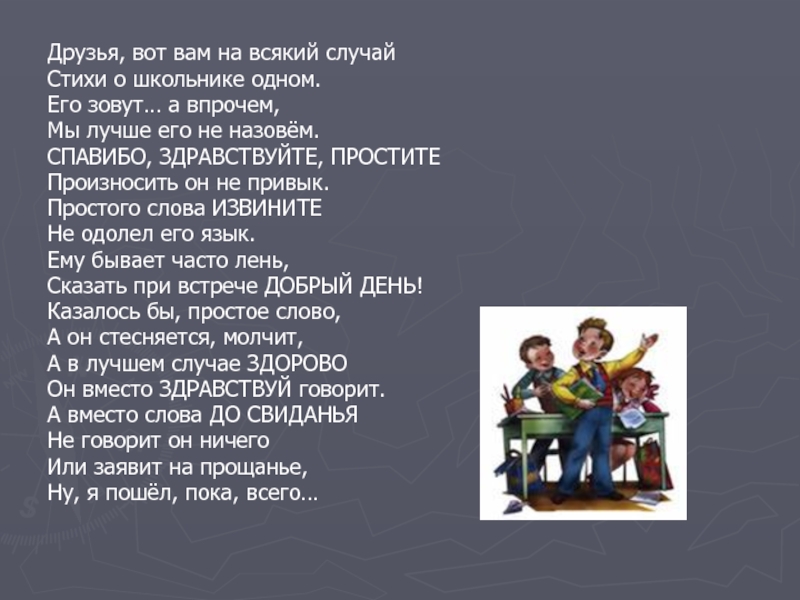 Друзья, вот вам на всякий случай
Стихи о школьнике одном.
Его зовут… а впрочем,
Мы лучше его не назовём.
СПАВИБО, ЗДРАВСТВУЙТЕ, ПРОСТИТЕ
Произносить он не привык.
Простого слова ИЗВИНИТЕ
Не одолел его язык.
Ему бывает часто лень,
Сказать при встрече ДОБРЫЙ ДЕНЬ!
Казалось бы, простое слово,
А он стесняется, молчит,
А в лучшем случае ЗДОРОВО
Он вместо ЗДРАВСТВУЙ говорит.
А вместо слова ДО СВИДАНЬЯ
Не говорит он ничего
Или заявит на прощанье,
Ну, я пошёл, пока, всего…